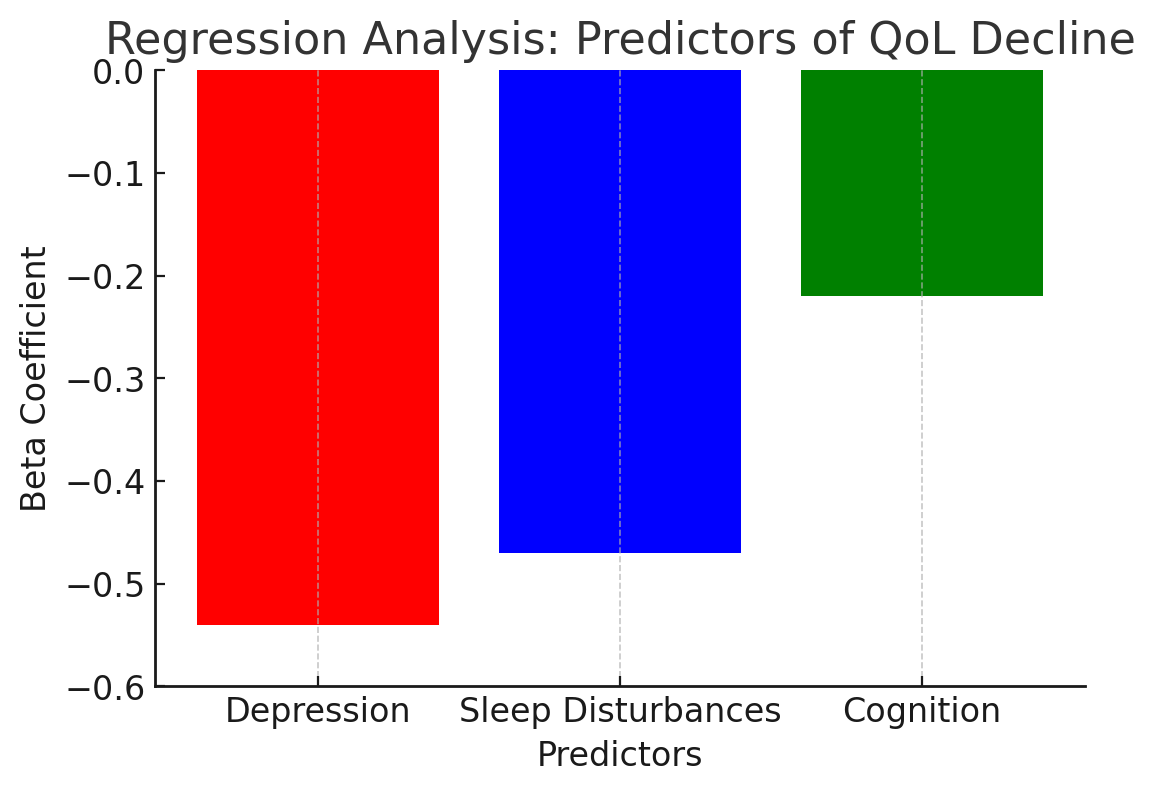 Regression Analysis: Predictors of QoL Decline

Beta Coefficient

0.0
−0.1
−0.2
−0.3
−0.4
−0.5
−0.6

Depression
Sleep Disturbances
Cognition

Predictors